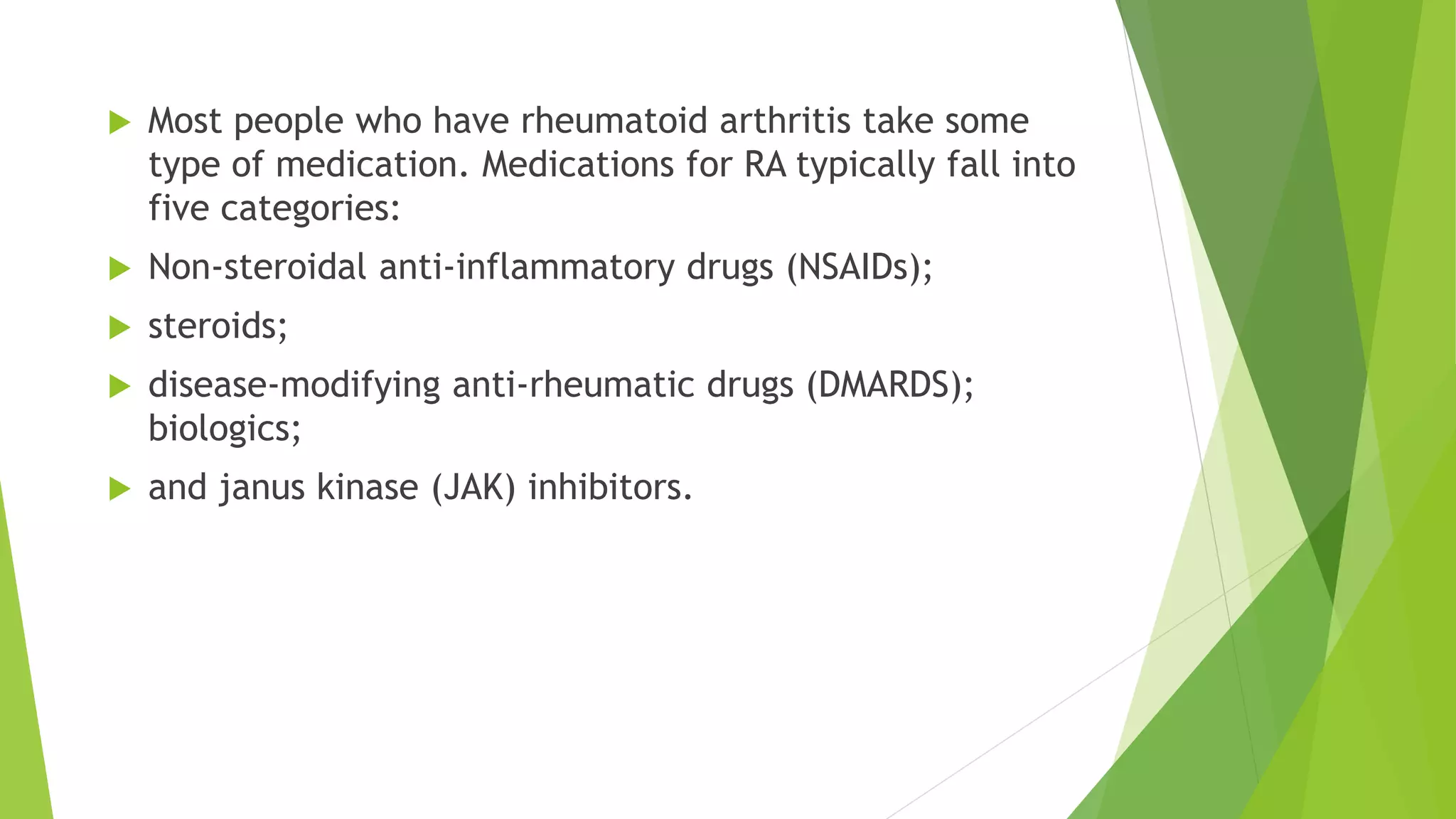 Most people who have rheumatoid arthritis take some type of medication. Medications for RA typically fall into five categories:

Non-steroidal anti-inflammatory drugs (NSAIDs);

steroids;

disease-modifying anti-rheumatic drugs (DMARDS); biologics;

and janus kinase (JAK) inhibitors.